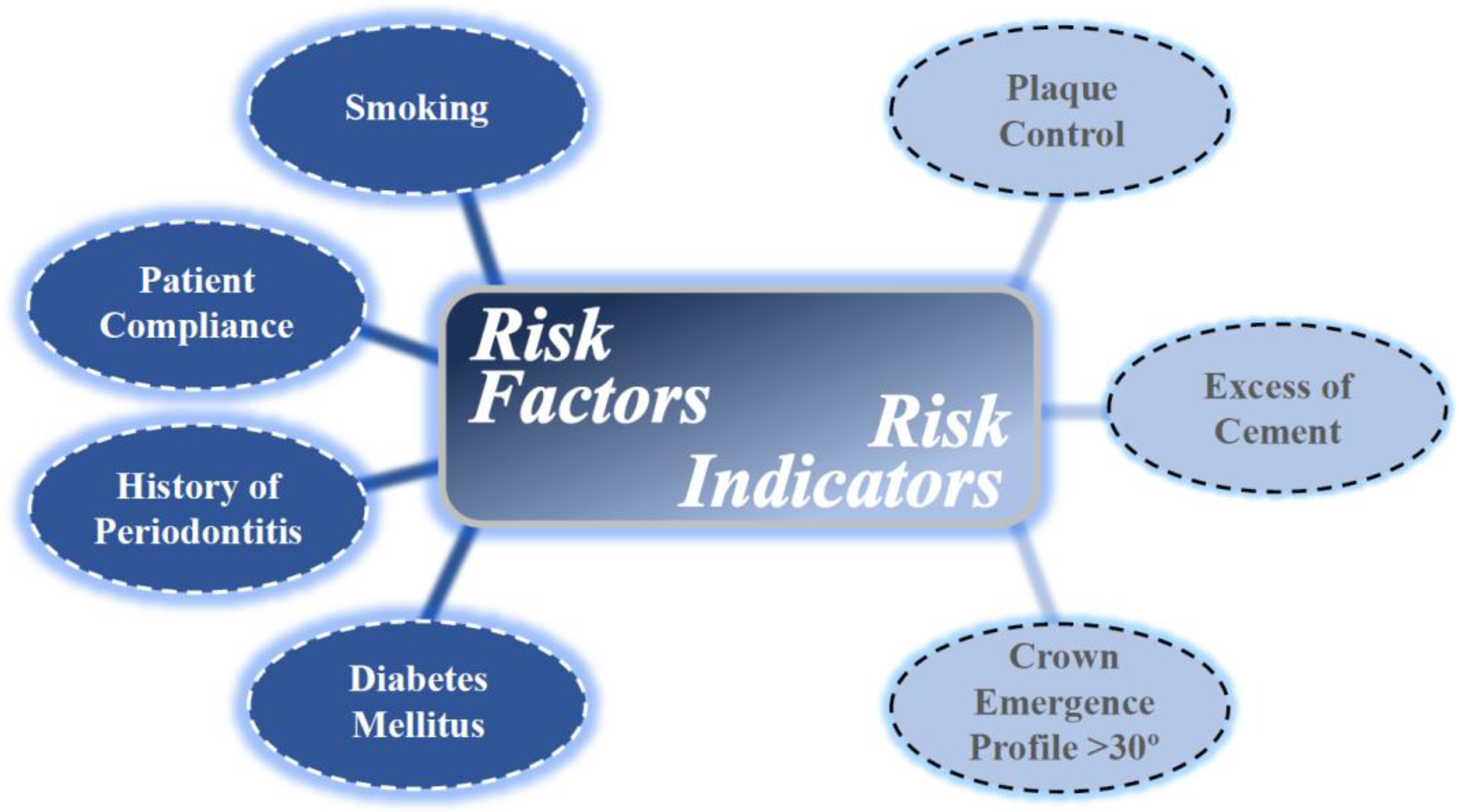 Smoking

Patient Compliance

History of Periodontitis

Diabetes Mellitus

Risk Factors

Risk Indicators

Plaque Control

Excess of Cement

Crown Emergence Profile >30º